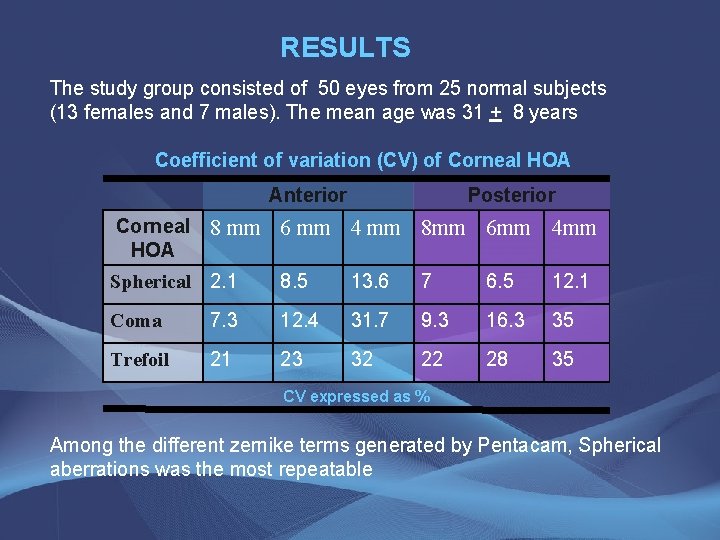 RESULTS

The study group consisted of 50 eyes from 25 normal subjects (13 females and 7 males). The mean age was 31 $\pm$ 8 years

Coefficient of variation (CV) of Corneal HOA

| | Anterior | | | Posterior | | |
|---|---|---|---|---|---|---|
| Corneal HOA | 8 mm | 6 mm | 4 mm | 8mm | 6mm | 4mm |
| Spherical | 2.1 | 8.5 | 13.6 | 7 | 6.5 | 12.1 |
| Coma | 7.3 | 12.4 | 31.7 | 9.3 | 16.3 | 35 |
| Trefoil | 21 | 23 | 32 | 22 | 28 | 35 |

CV expressed as %

Among the different zernike terms generated by Pentacam, Spherical aberrations was the most repeatable